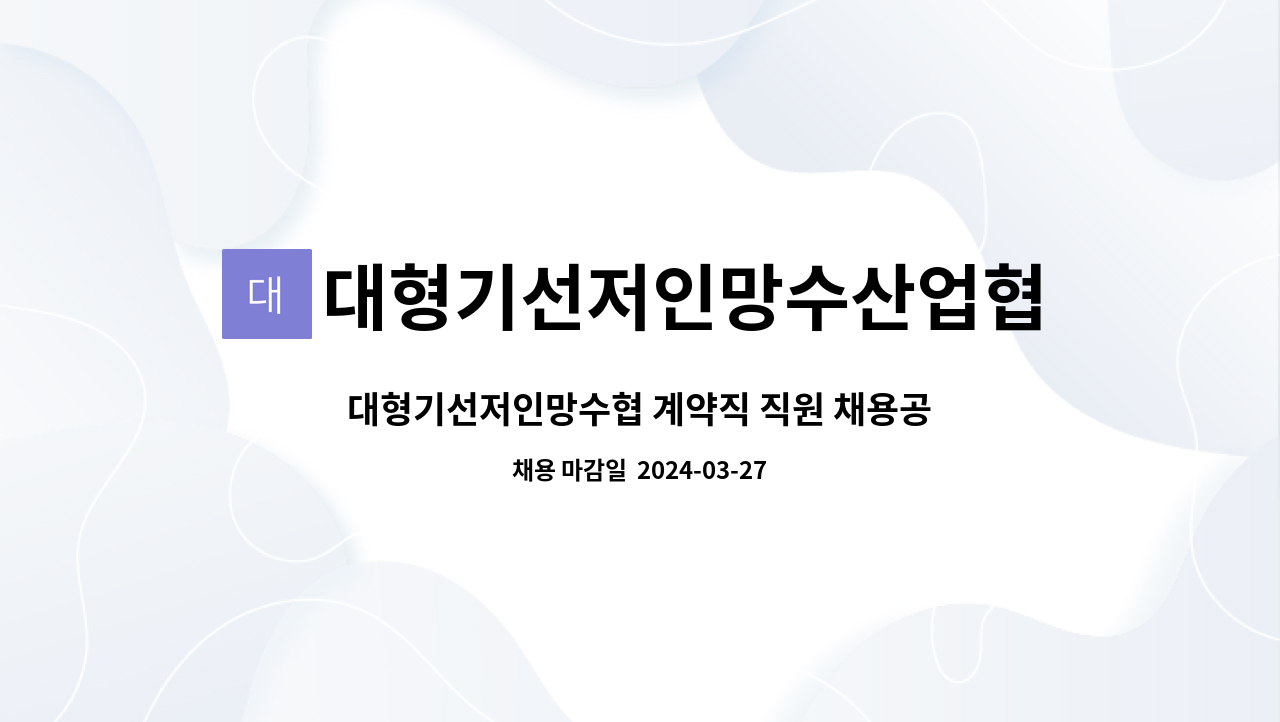 대

대형기선저인망수산업협

대형기선저인망수협 계약직 직원 채용공

채용 마감일 2024-03-27